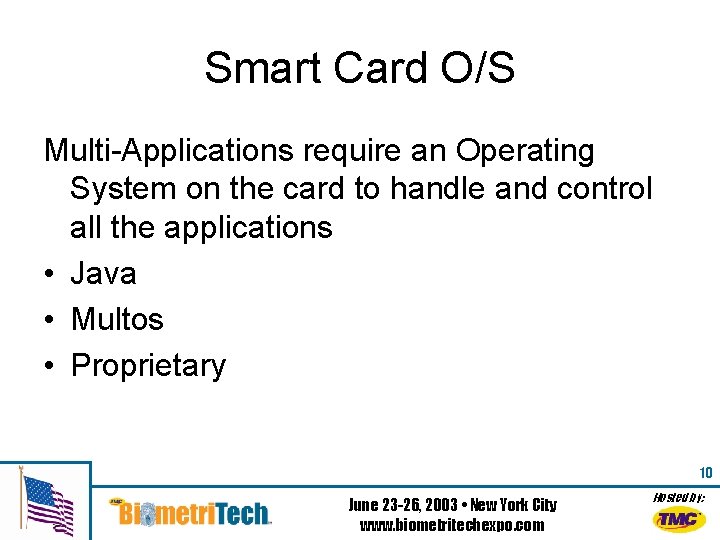 Smart Card O/S

Multi-Applications require an Operating System on the card to handle and control all the applications

• Java
• Multos
• Proprietary

10

TMC BiometriTech

June 23-26, 2003 • New York City
www.biometritechexpo.com

Hosted by:
TMC